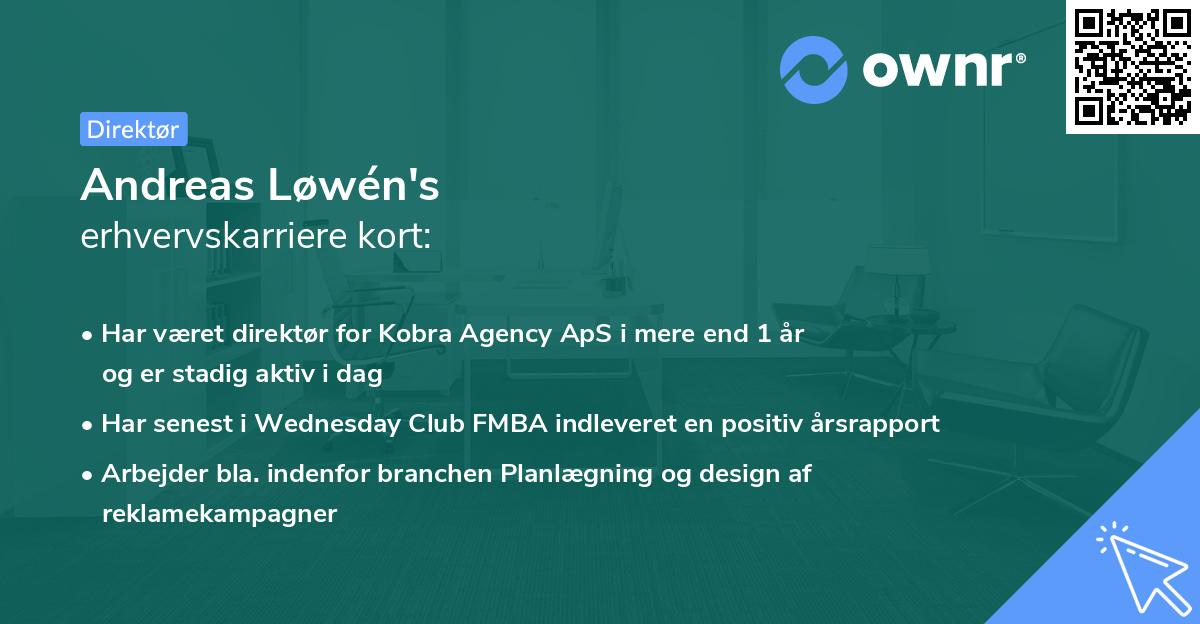 ownr®

Direktør

Andreas Løwén's
erhvervskarriere kort:

• Har været direktør for Kobra Agency ApS i mere end 1 år og er stadig aktiv i dag
• Har senest i Wednesday Club FMBA indleveret en positiv årsrapport
• Arbejder bla. indenfor branchen Planlægning og design af reklamekampagner